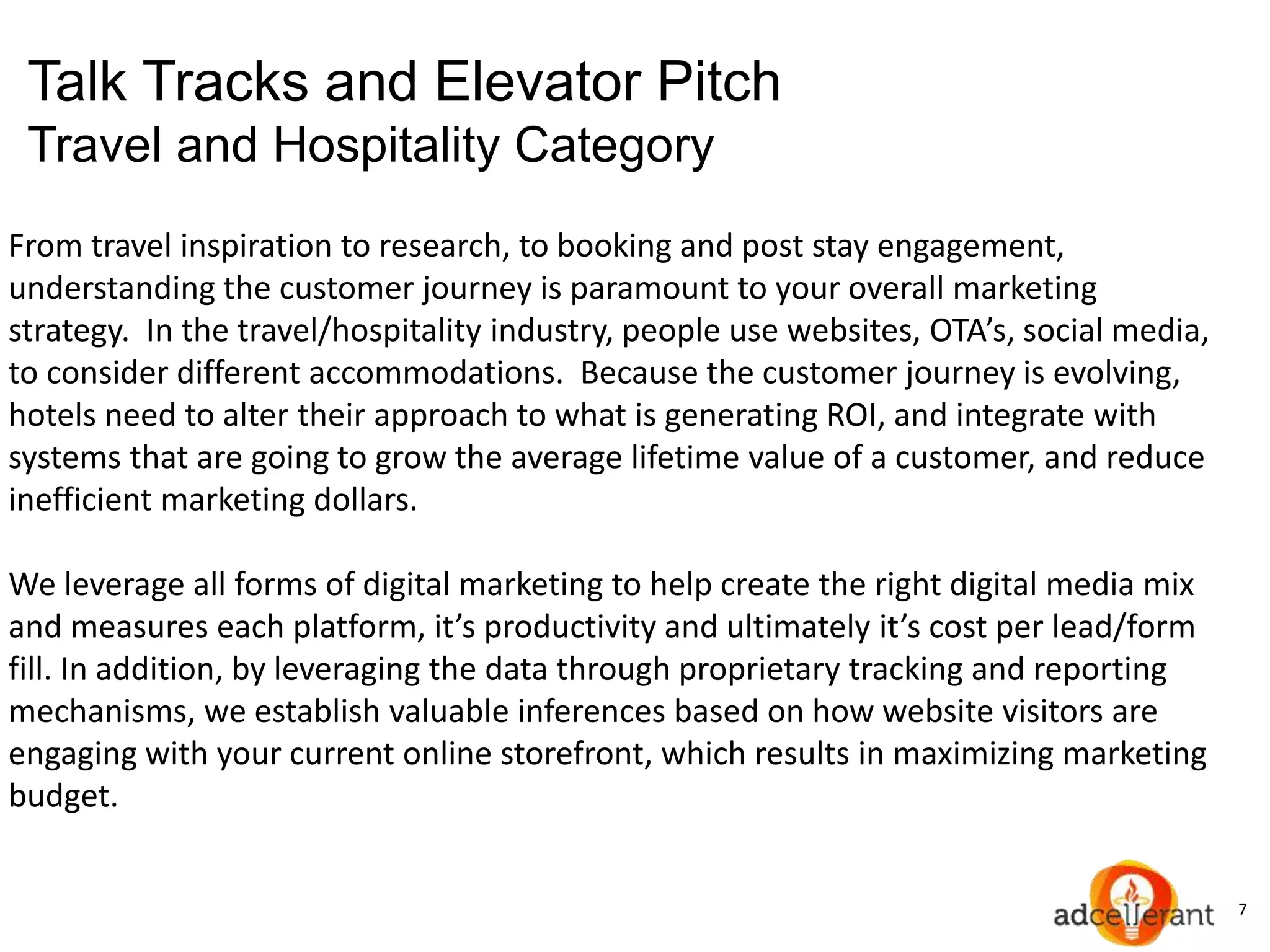 Talk Tracks and Elevator Pitch
Travel and Hospitality Category

From travel inspiration to research, to booking and post stay engagement, understanding the customer journey is paramount to your overall marketing strategy. In the travel/hospitality industry, people use websites, OTA's, social media, to consider different accommodations. Because the customer journey is evolving, hotels need to alter their approach to what is generating ROI, and integrate with systems that are going to grow the average lifetime value of a customer, and reduce inefficient marketing dollars.

We leverage all forms of digital marketing to help create the right digital media mix and measures each platform, it's productivity and ultimately it's cost per lead/form fill. In addition, by leveraging the data through proprietary tracking and reporting mechanisms, we establish valuable inferences based on how website visitors are engaging with your current online storefront, which results in maximizing marketing budget.

adcellerant

7